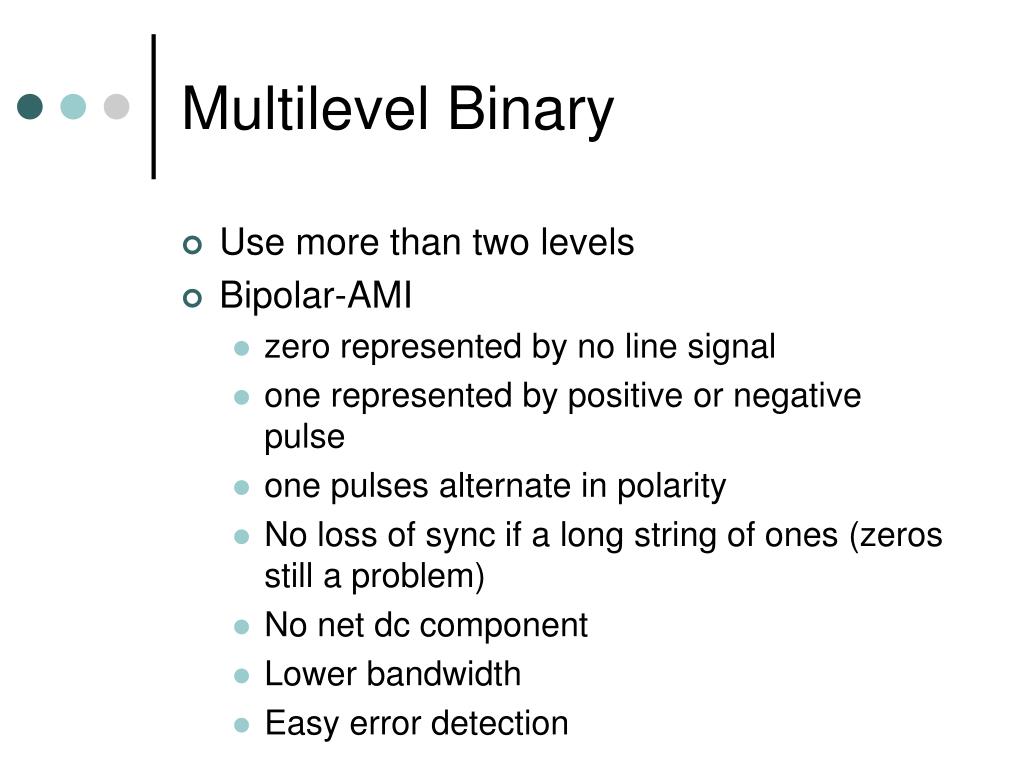 Multilevel Binary

- Use more than two levels
- Bipolar-AMI
  - zero represented by no line signal
  - one represented by positive or negative pulse
  - one pulses alternate in polarity
  - No loss of sync if a long string of ones (zeros still a problem)
  - No net dc component
  - Lower bandwidth
  - Easy error detection